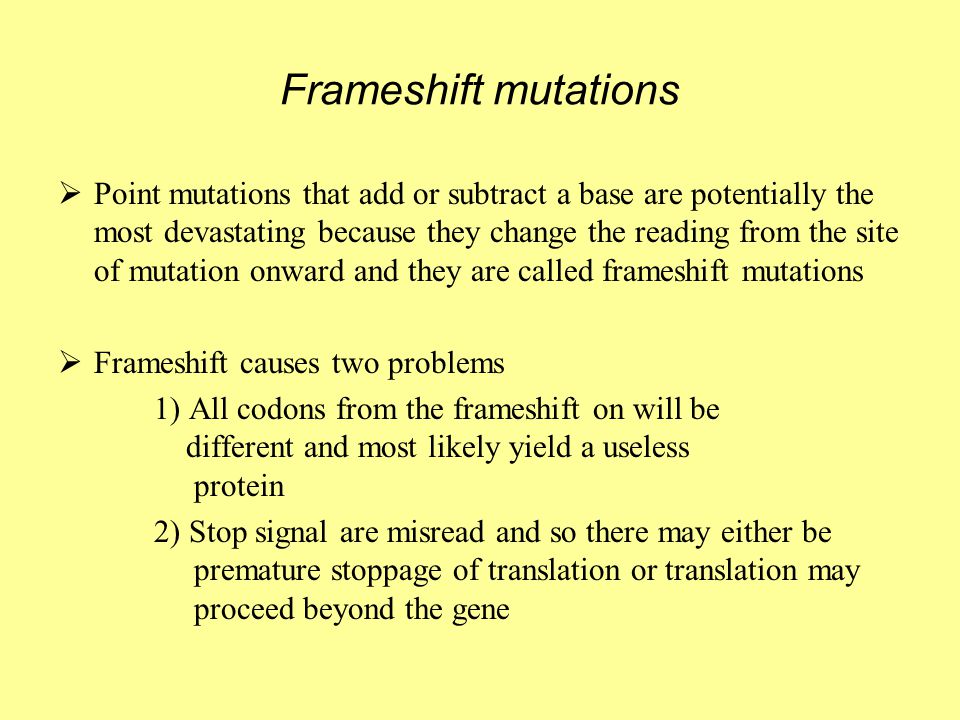 Frameshift mutations

➢ Point mutations that add or subtract a base are potentially the most devastating because they change the reading from the site of mutation onward and they are called frameshift mutations

➢ Frameshift causes two problems

1) All codons from the frameshift on will be different and most likely yield a useless protein

2) Stop signal are misread and so there may either be premature stoppage of translation or translation may proceed beyond the gene